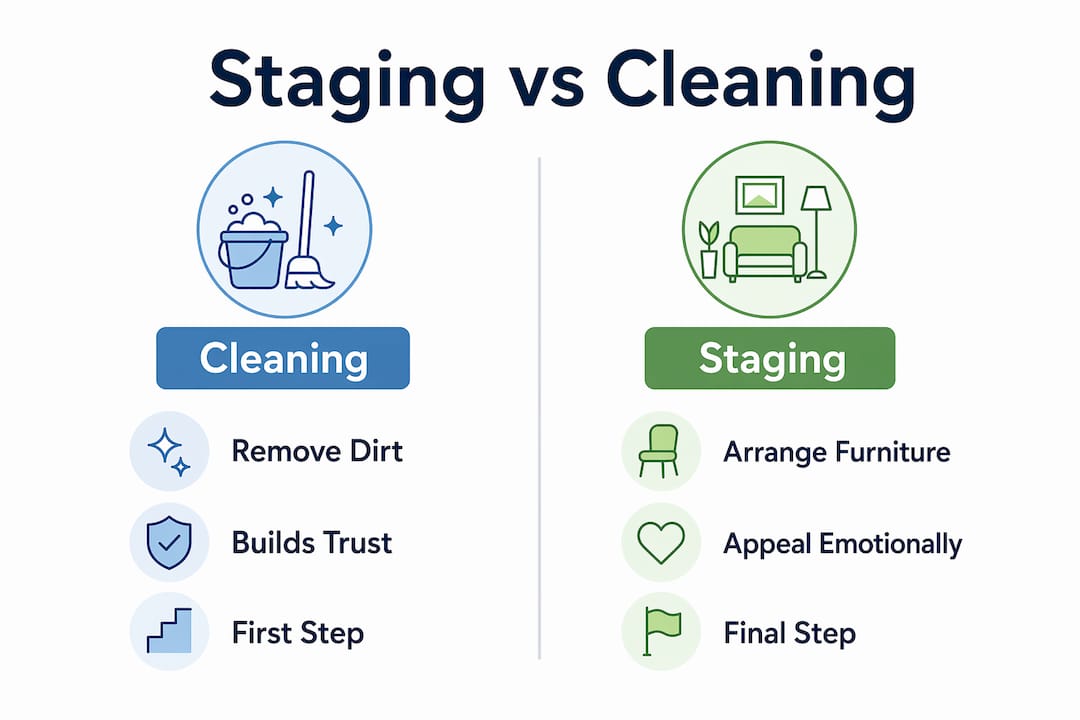 Staging vs Cleaning

Cleaning

Remove Dirt

Builds Trust

First Step

Staging

Arrange Furniture

Appeal Emotionally

Final Step